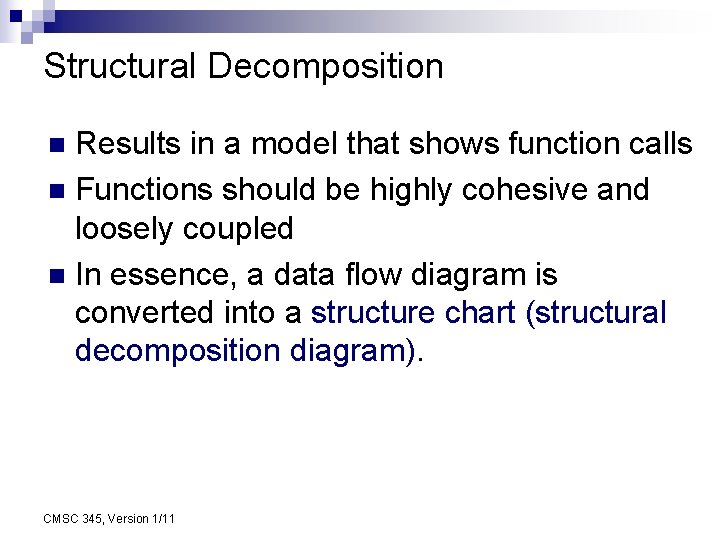 Structural Decomposition

Results in a model that shows function calls

Functions should be highly cohesive and loosely coupled

In essence, a data flow diagram is converted into a structure chart (structural decomposition diagram).

CMSC 345, Version 1/11